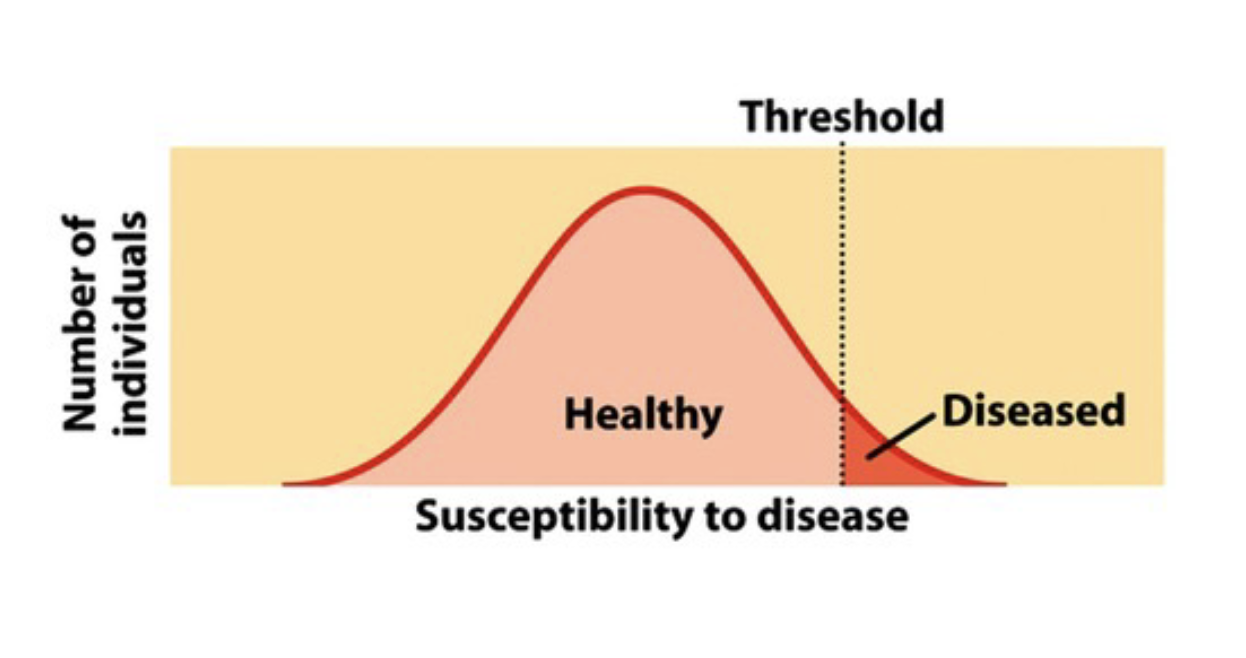 Threshold

Number of individuals

Healthy

Diseased

Susceptibility to disease